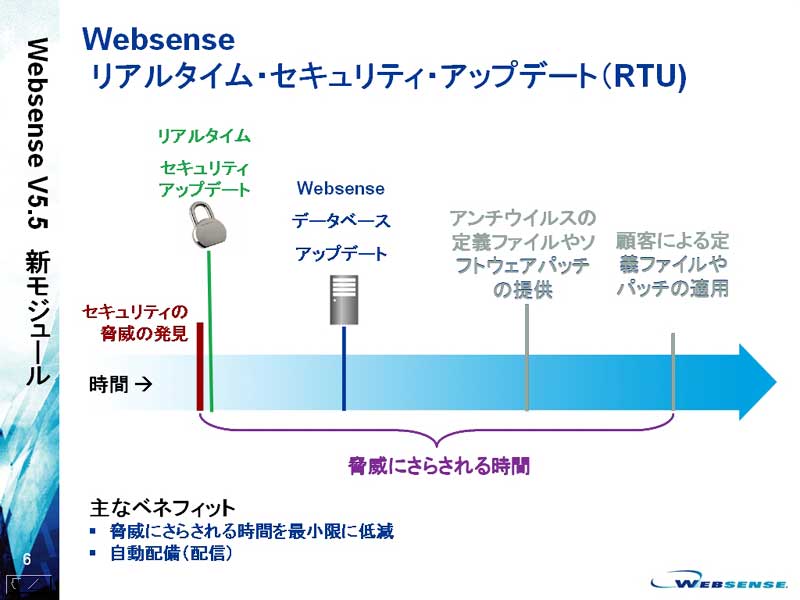 Websense V5.5 新モジュール

Websense
リアルタイム・セキュリティ・アップデート（RTU)

リアルタイム
セキュリティ
アップデート

Websense
データベース
アップデート

アンチウイルスの定義ファイルやソフトウェアパッチの提供

顧客による定義ファイルやパッチの適用

セキュリティの脅威の発見

時間 →

脅威にさらされる時間

主なベネフィット
▪ 脅威にさらされる時間を最小限に低減
▪ 自動配備（配信）

6

WEBSENSE.